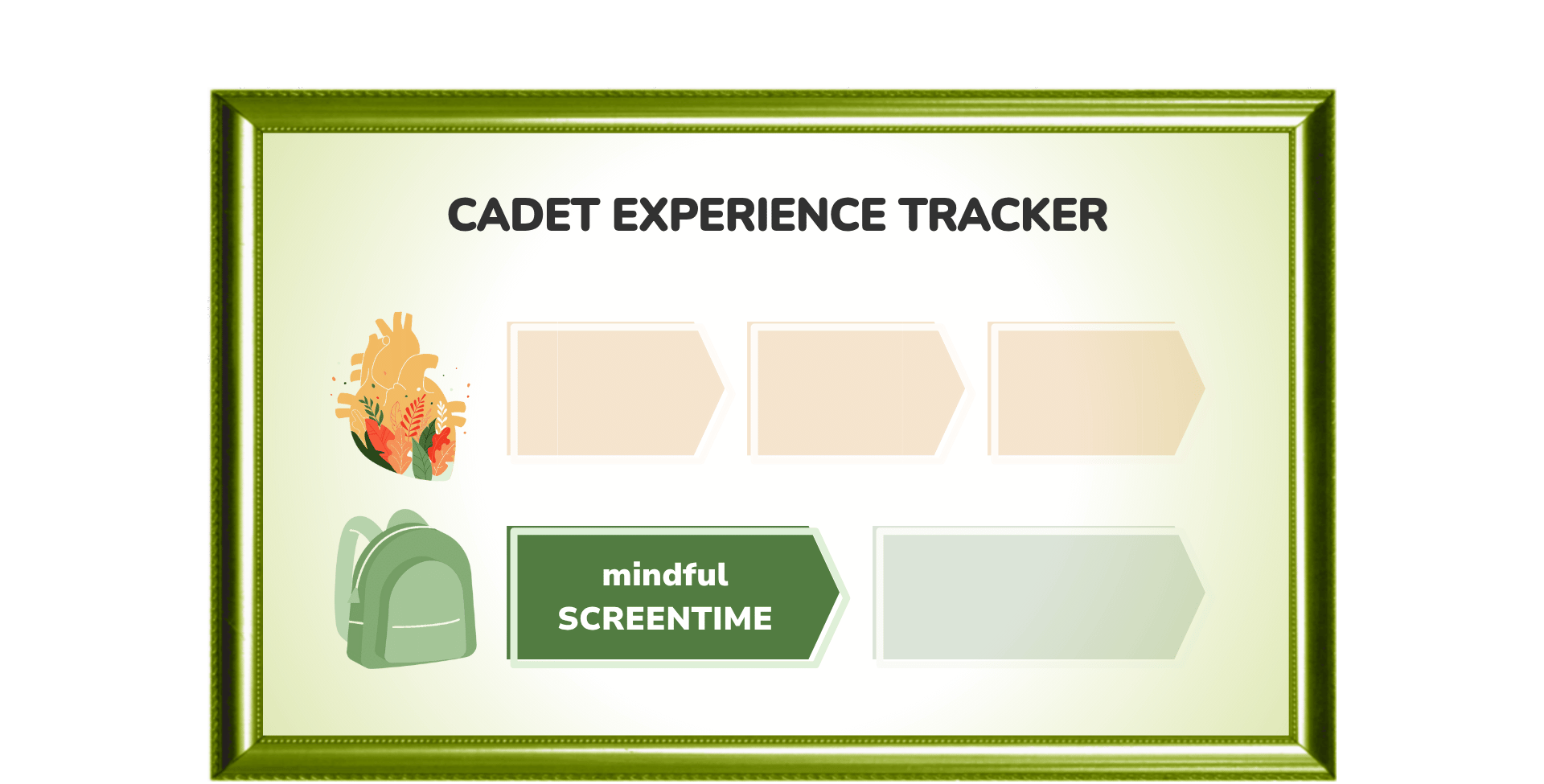 CADET EXPERIENCE TRACKER

mindful
SCREENTIME